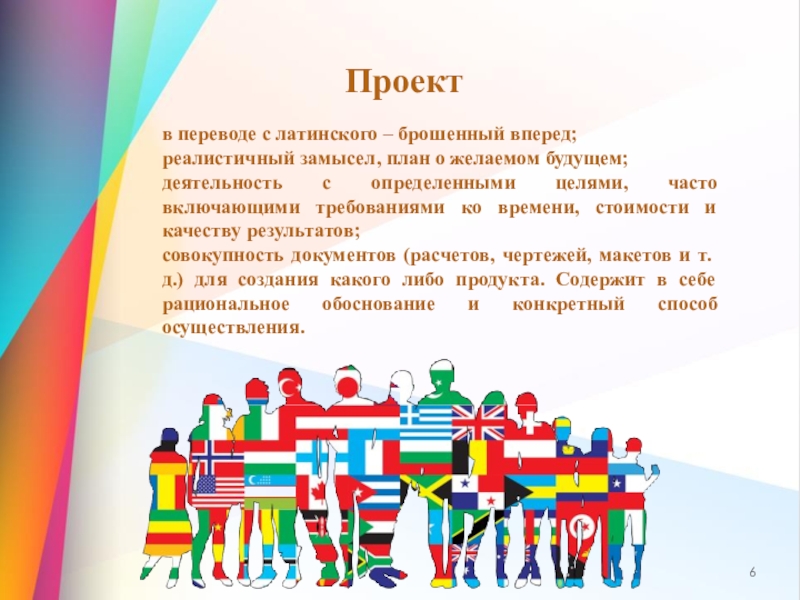 Проект

в переводе с латинского – брошенный вперед;
реалистичный замысел, план о желаемом будущем;
деятельность с определенными целями, часто включающими требованиями ко времени, стоимости и качеству результатов;
совокупность документов (расчетов, чертежей, макетов и т. д.) для создания какого либо продукта. Содержит в себе рациональное обоснование и конкретный способ осуществления.

6